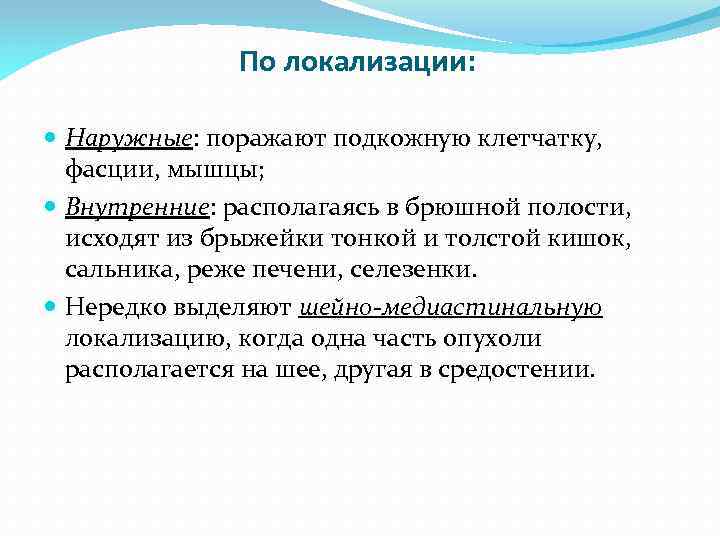 По локализации:

Наружные: поражают подкожную клетчатку, фасции, мышцы;

Внутренние: располагаясь в брюшной полости, исходят из брыжейки тонкой и толстой кишок, сальника, реже печени, селезенки.

Нередко выделяют шейно-медиастинальную локализацию, когда одна часть опухоли располагается на шее, другая в средостении.